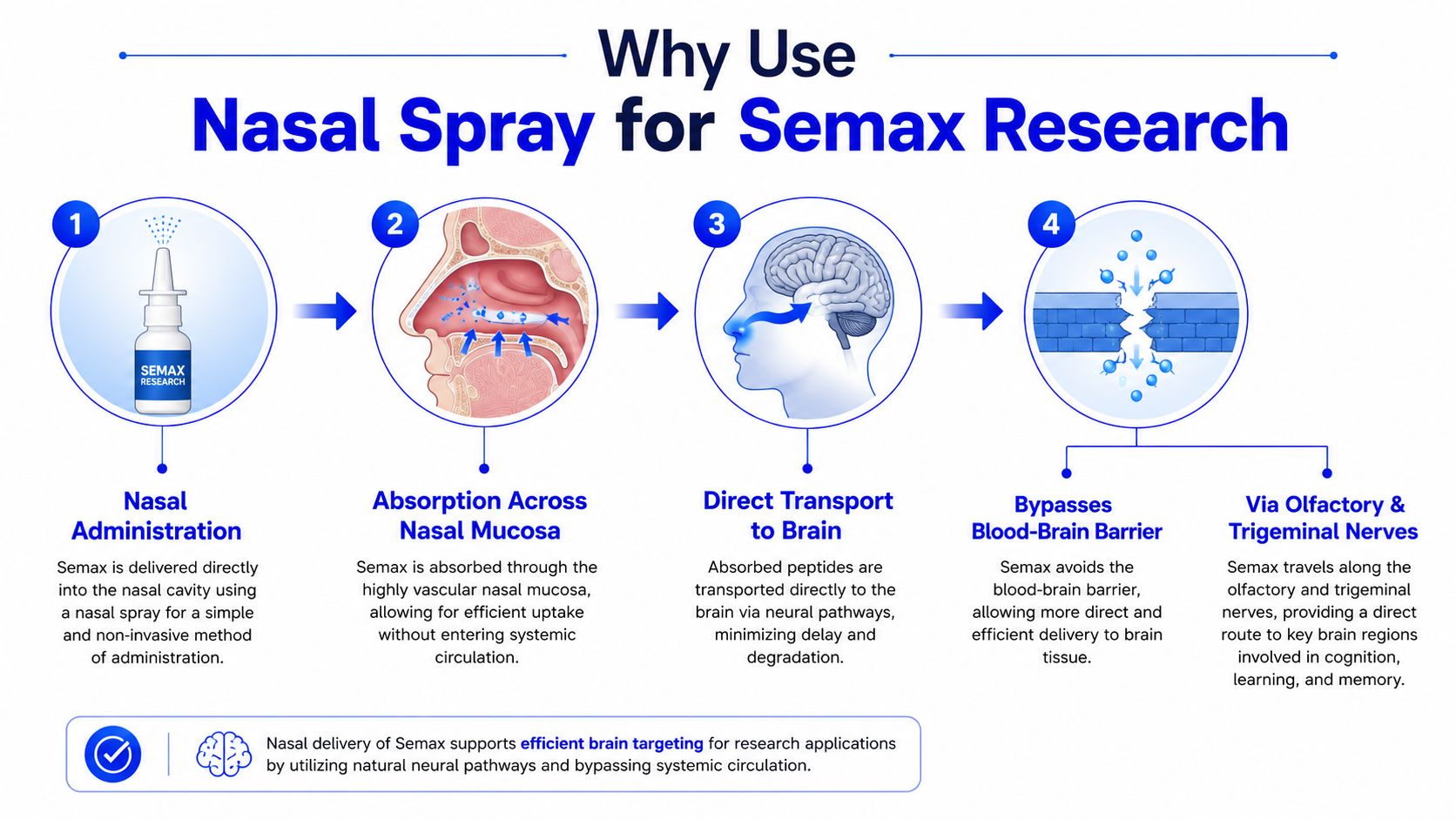 Why Use
Nasal Spray for Semax Research

1

SEMAX
RESEARCH

2

3

4

Nasal Administration

Semax is delivered directly into the nasal cavity using a nasal spray for a simple and non-invasive method of administration.

Absorption Across Nasal Mucosa

Semax is absorbed through the highly vascular nasal mucosa, allowing for efficient uptake without entering systemic circulation.

Direct Transport to Brain

Absorbed peptides are transported directly to the brain via neural pathways, minimizing delay and degradation.

Bypasses Blood-Brain Barrier

Semax avoids the blood-brain barrier, allowing more direct and efficient delivery to brain tissue.

Via Olfactory & Trigeminal Nerves

Semax travels along the olfactory and trigeminal nerves, providing a direct route to key brain regions involved in cognition, learning, and memory.

Nasal delivery of Semax supports efficient brain targeting for research applications by utilizing natural neural pathways and bypassing systemic circulation.